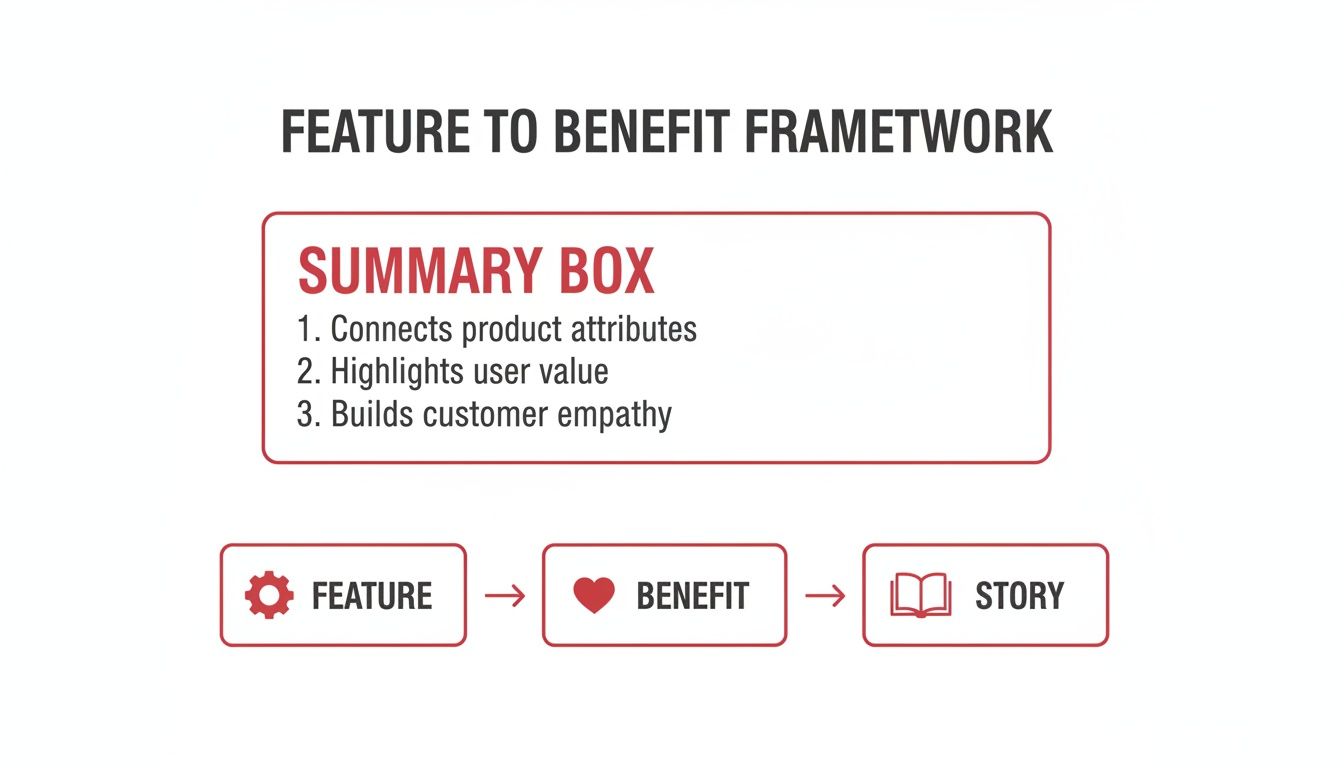 FEATURE TO BENEFIT FRAMETWORK

SUMMARY BOX
1. Connects product attributes
2. Highlights user value
3. Builds customer empathy

FEATURE → BENEFIT → STORY